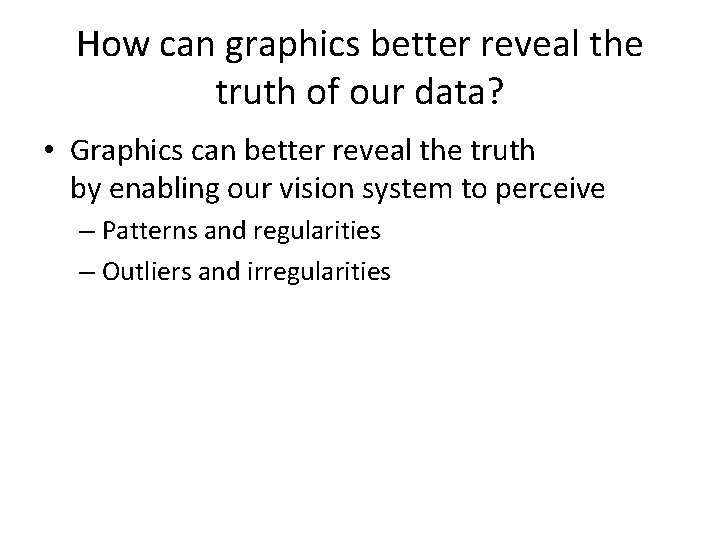 How can graphics better reveal the truth of our data?

• Graphics can better reveal the truth by enabling our vision system to perceive

– Patterns and regularities

– Outliers and irregularities